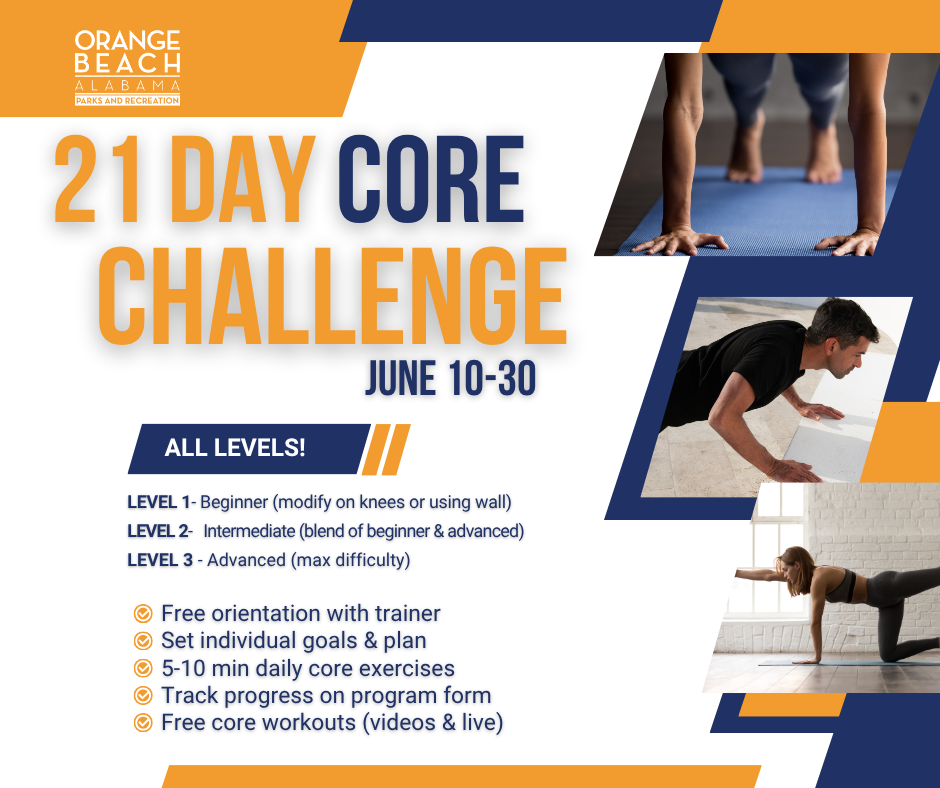 ORANGE BEACH
ALABAMA
PARKS AND RECREATION

21 DAY CORE CHALLENGE

JUNE 10-30

ALL LEVELS!

LEVEL 1- Beginner (modify on knees or using wall)
LEVEL 2- Intermediate (blend of beginner & advanced)
LEVEL 3 - Advanced (max difficulty)

Free orientation with trainer
Set individual goals & plan
5-10 min daily core exercises
Track progress on program form
Free core workouts (videos & live)